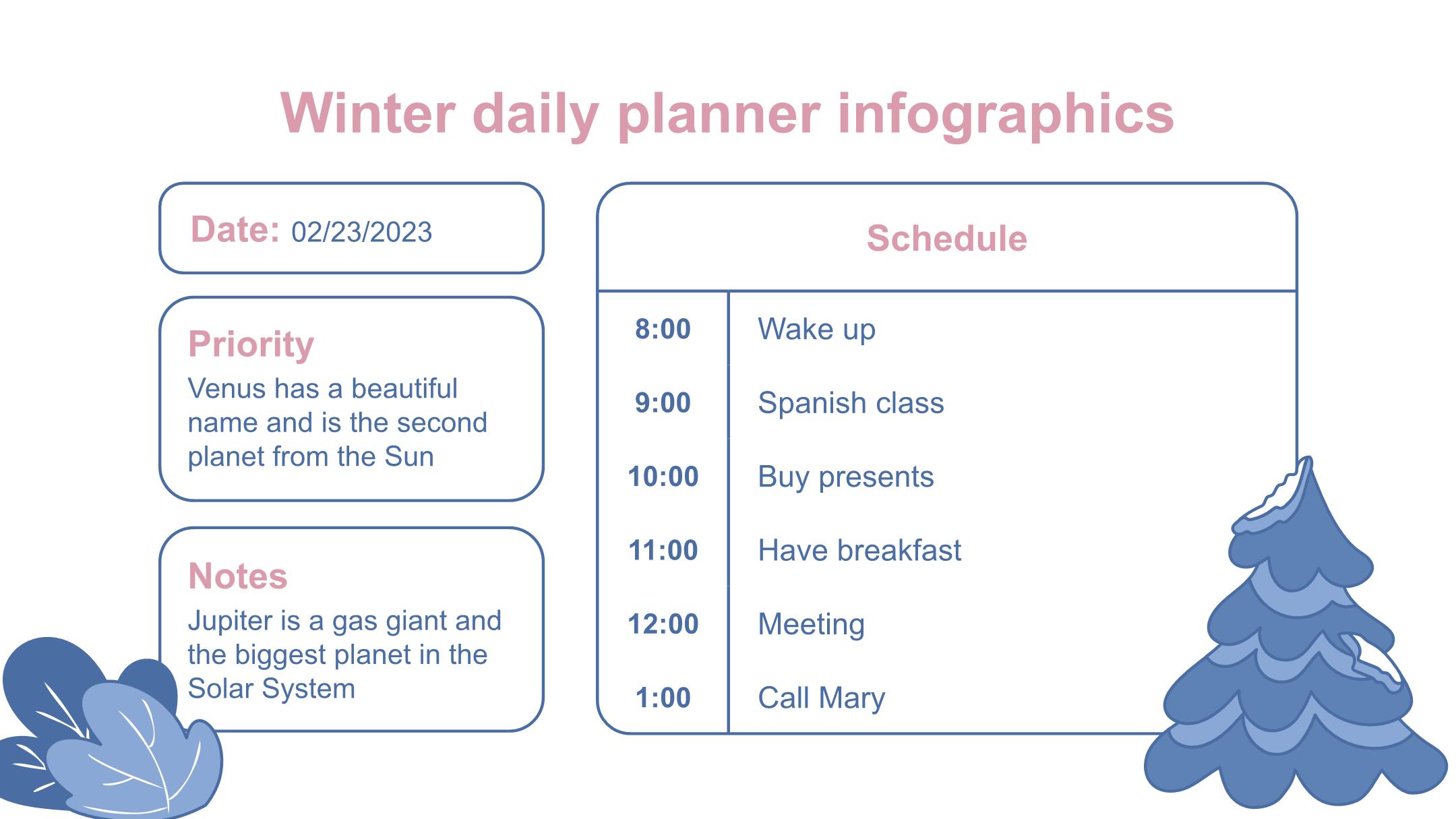 Winter daily planner infographics

Date: 02/23/2023

Priority
Venus has a beautiful name and is the second planet from the Sun

Notes
Jupiter is a gas giant and the biggest planet in the Solar System

| Schedule | |
|---|---|
| 8:00 | Wake up |
| 9:00 | Spanish class |
| 10:00 | Buy presents |
| 11:00 | Have breakfast |
| 12:00 | Meeting |
| 1:00 | Call Mary |